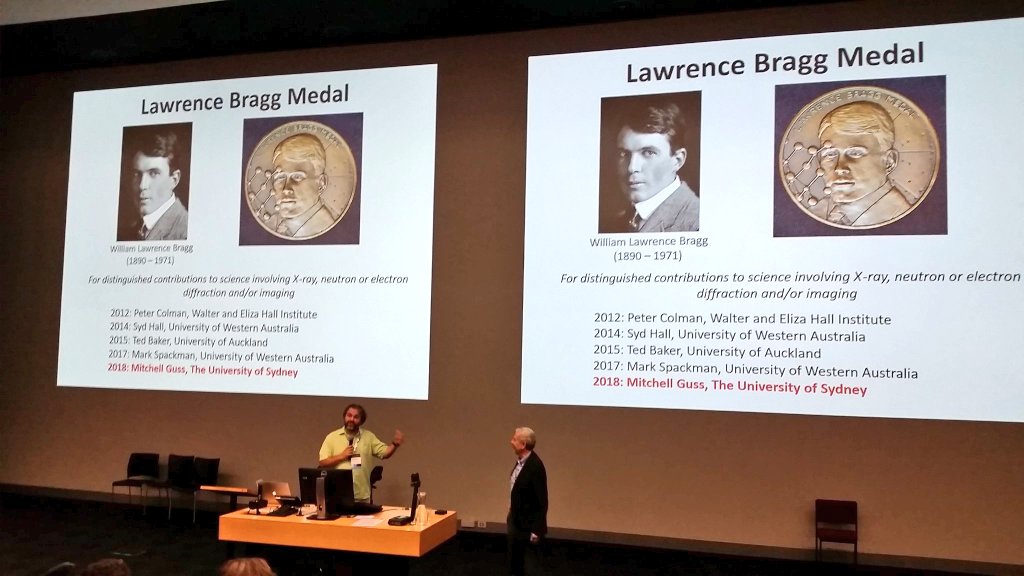 Lawrence Bragg Medal

William Lawrence Bragg
(1890 – 1971)

For distinguished contributions to science involving X-ray, neutron or electron diffraction and/or imaging

2012: Peter Colman, Walter and Eliza Hall Institute
2014: Syd Hall, University of Western Australia
2015: Ted Baker, University of Auckland
2017: Mark Spackman, University of Western Australia
2018: Mitchell Guss, The University of Sydney

Lawrence Bragg Medal

William Lawrence Bragg
(1890 – 1971)

For distinguished contributions to science involving X-ray, neutron or electron diffraction and/or imaging

2012: Peter Colman, Walter and Eliza Hall Institute
2014: Syd Hall, University of Western Australia
2015: Ted Baker, University of Auckland
2017: Mark Spackman, University of Western Australia
2018: Mitchell Guss, The University of Sydney